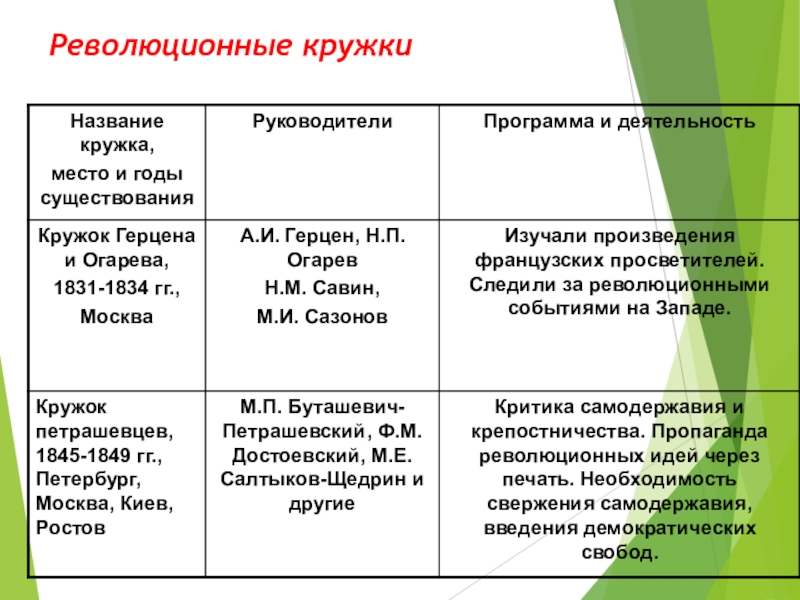 Революционные кружки

| Название кружка, место и годы существования | Руководители | Программа и деятельность |
|---|---|---|
| Кружок Герцена и Огарева, 1831-1834 гг., Москва | А.И. Герцен, Н.П. Огарев Н.М. Савин, М.И. Сазонов | Изучали произведения французских просветителей. Следили за революционными событиями на Западе. |
| Кружок петрашевцев, 1845-1849 гг., Петербург, Москва, Киев, Ростов | М.П. Буташевич-Петрашевский, Ф.М. Достоевский, М.Е. Салтыков-Щедрин и другие | Критика самодержавия и крепостничества. Пропаганда революционных идей через печать. Необходимость свержения самодержавия, введения демократических свобод. |